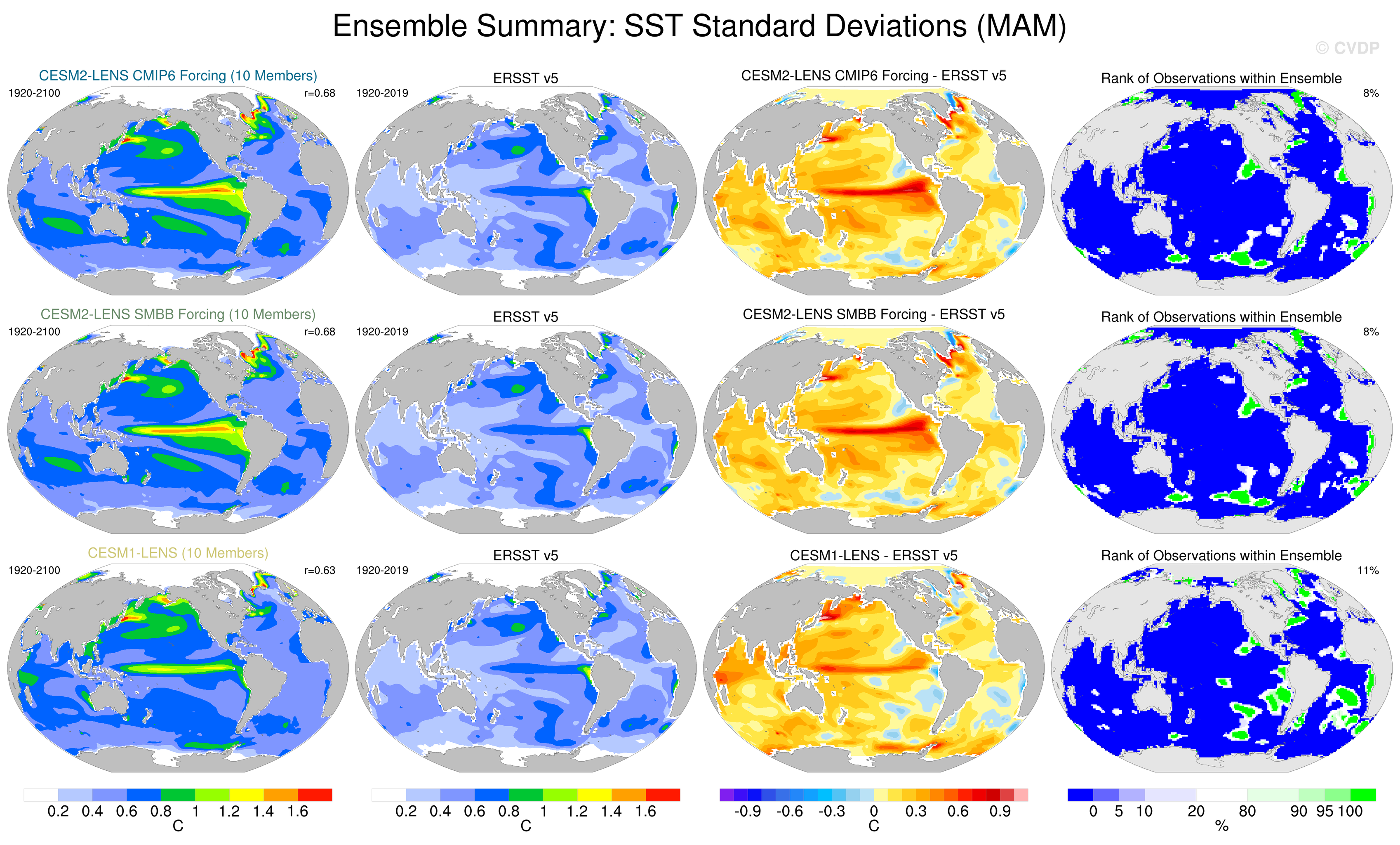 Ensemble Summary: SST Standard Deviations (MAM)

© CVDP

CESM2-LENS CMIP6 Forcing (10 Members)
1920-2100
r=0.68

ERSST v5
1920-2019

CESM2-LENS CMIP6 Forcing - ERSST v5

Rank of Observations within Ensemble
8%

CESM2-LENS SMBB Forcing (10 Members)
1920-2100
r=0.68

ERSST v5
1920-2019

CESM2-LENS SMBB Forcing - ERSST v5

Rank of Observations within Ensemble
8%

CESM1-LENS (10 Members)
1920-2100
r=0.63

ERSST v5
1920-2019

CESM1-LENS - ERSST v5

Rank of Observations within Ensemble
11%

0.2 0.4 0.6 0.8 1 1.2 1.4 1.6
C

0.2 0.4 0.6 0.8 1 1.2 1.4 1.6
C

-0.9 -0.6 -0.3 0 0.3 0.6 0.9
C

0 5 10 20 80 90 95 100
%